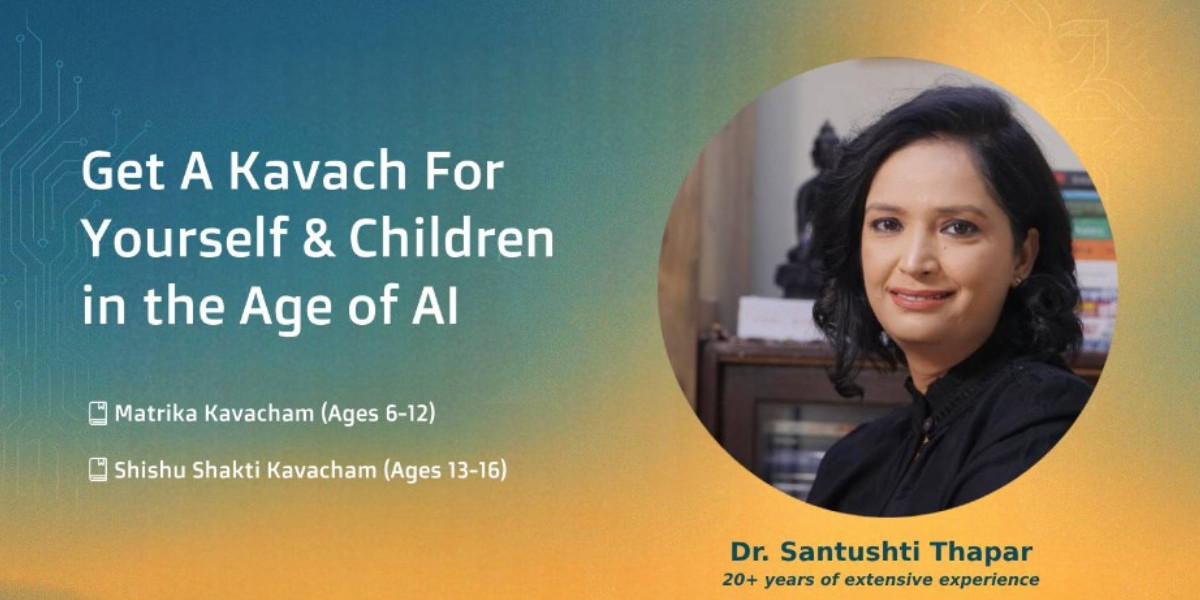 Get A Kavach For Yourself & Children in the Age of AI

Matrika Kavacham (Ages 6-12)

Shishu Shakti Kavacham (Ages 13-16)

Dr. Santushti Thapar
20+ years of extensive experience